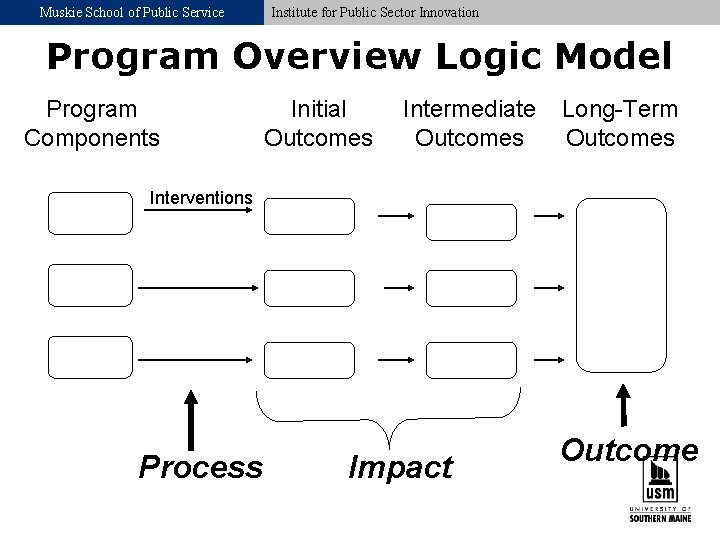 Muskie School of Public Service

Institute for Public Sector Innovation

Program Overview Logic Model

Program Components

Initial Outcomes

Intermediate Outcomes

Long-Term Outcomes

Interventions

Process

Impact

Outcome

USM

UNIVERSITY OF SOUTHERN MAINE